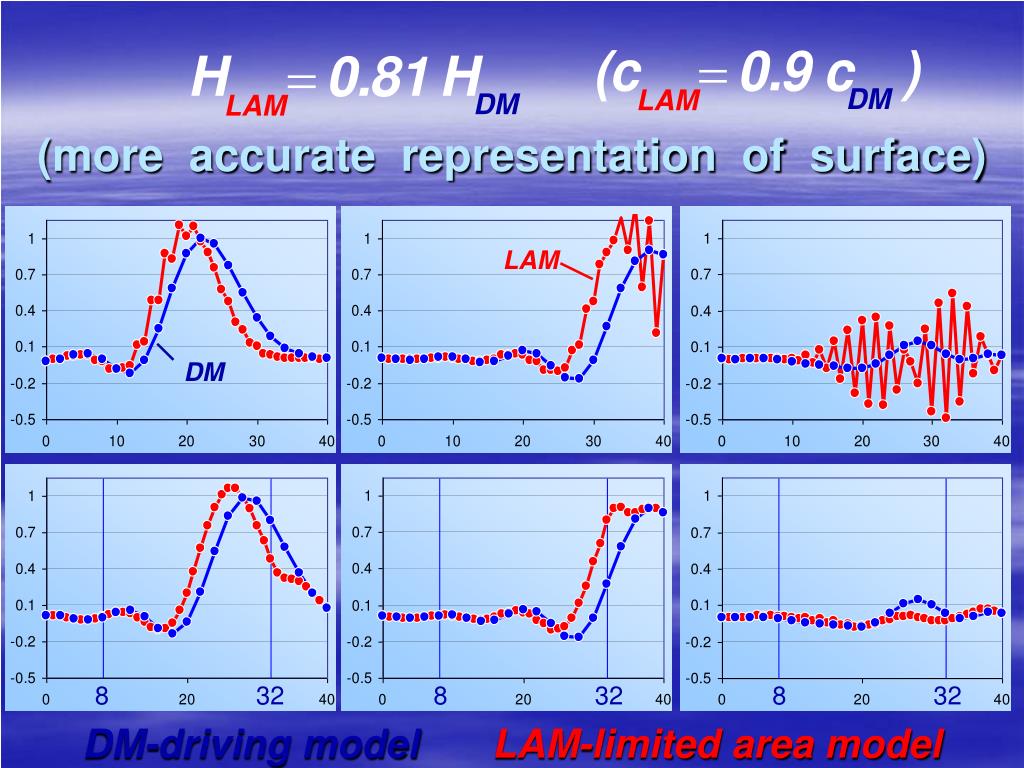 $H_{LAM} = 0.81\, H_{DM}$ $(c_{LAM} = 0.9\, c_{DM})$

(more accurate representation of surface)

1
0.7
0.4
0.1
-0.2
-0.5
0 10 20 30 40
DM

1
0.7
0.4
0.1
-0.2
-0.5
0 10 20 30 40
LAM

1
0.7
0.4
0.1
-0.2
-0.5
0 10 20 30 40

1
0.7
0.4
0.1
-0.2
-0.5
0 8 20 32 40

1
0.7
0.4
0.1
-0.2
-0.5
0 8 20 32 40

1
0.7
0.4
0.1
-0.2
-0.5
0 8 20 32 40

DM-driving model LAM-limited area model